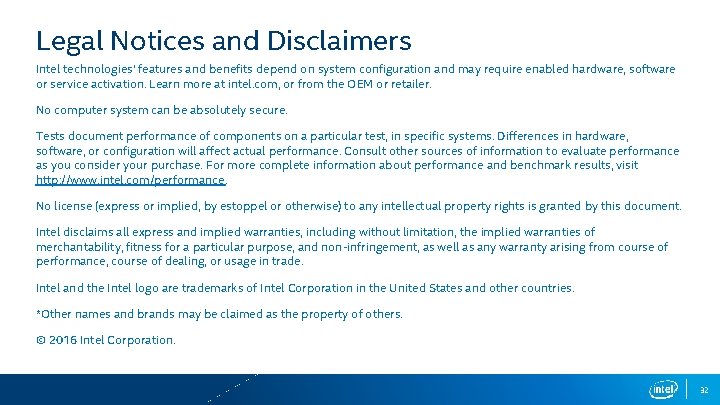 Legal Notices and Disclaimers

Intel technologies' features and benefits depend on system configuration and may require enabled hardware, software or service activation. Learn more at intel.com, or from the OEM or retailer.

No computer system can be absolutely secure.

Tests document performance of components on a particular test, in specific systems. Differences in hardware, software, or configuration will affect actual performance. Consult other sources of information to evaluate performance as you consider your purchase. For more complete information about performance and benchmark results, visit http://www.intel.com/performance.

No license (express or implied, by estoppel or otherwise) to any intellectual property rights is granted by this document.

Intel disclaims all express and implied warranties, including without limitation, the implied warranties of merchantability, fitness for a particular purpose, and non-infringement, as well as any warranty arising from course of performance, course of dealing, or usage in trade.

Intel and the Intel logo are trademarks of Intel Corporation in the United States and other countries.

*Other names and brands may be claimed as the property of others.

© 2016 Intel Corporation.

intel

32